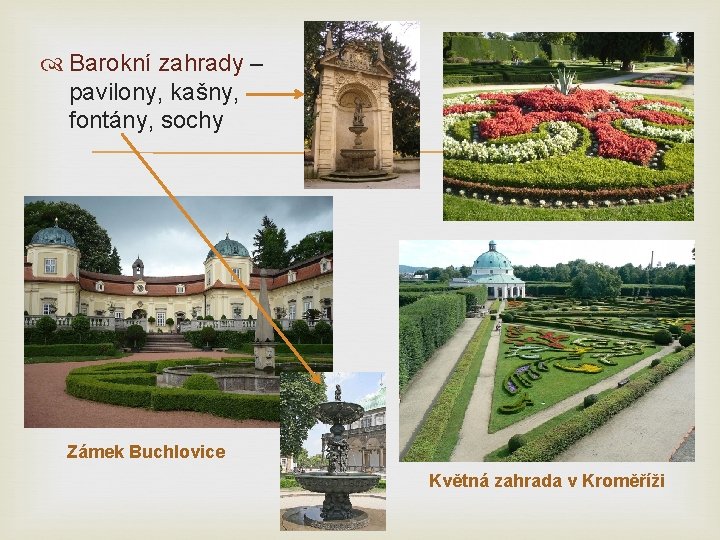 Barokní zahrady – pavilony, kašny, fontány, sochy

Zámek Buchlovice

Květná zahrada v Kroměříži